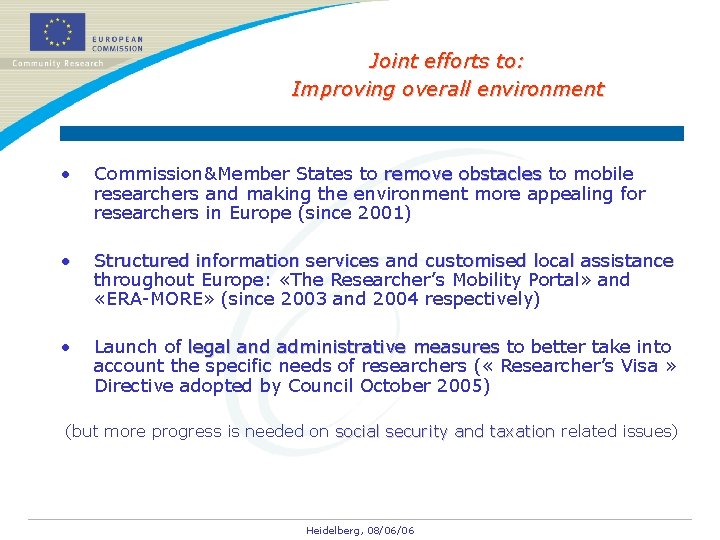 EUROPEAN COMMISSION
Community Research

Joint efforts to:
Improving overall environment

• Commission&Member States to remove obstacles to mobile researchers and making the environment more appealing for researchers in Europe (since 2001)

• Structured information services and customised local assistance throughout Europe: «The Researcher's Mobility Portal» and «ERA-MORE» (since 2003 and 2004 respectively)

• Launch of legal and administrative measures to better take into account the specific needs of researchers (« Researcher's Visa » Directive adopted by Council October 2005)

(but more progress is needed on social security and taxation related issues)

Heidelberg, 08/06/06